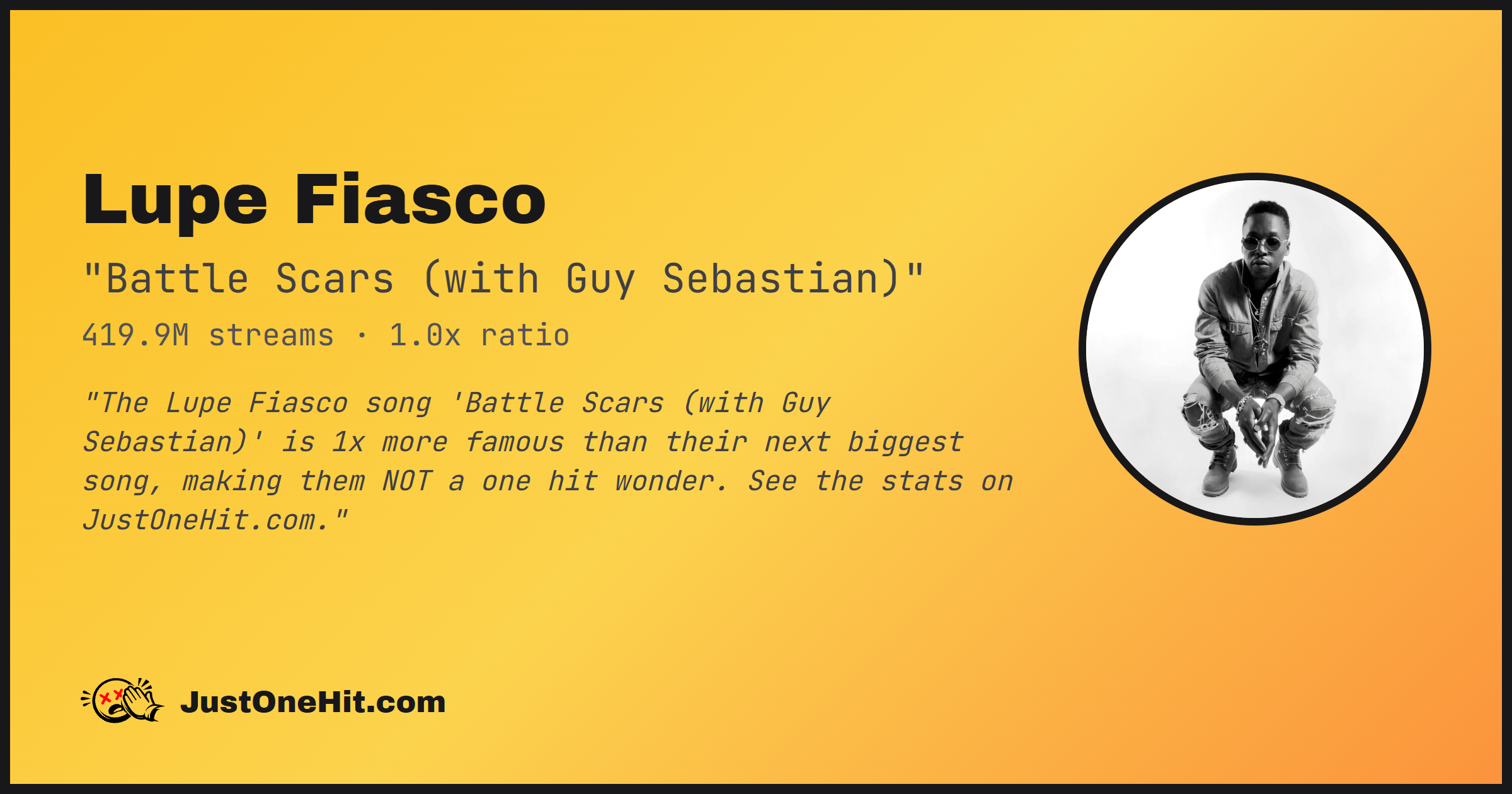 Lupe Fiasco

"Battle Scars (with Guy Sebastian)"

419.9M streams · 1.0x ratio

"The Lupe Fiasco song 'Battle Scars (with Guy Sebastian)' is 1x more famous than their next biggest song, making them NOT a one hit wonder. See the stats on JustOneHit.com."

JustOneHit.com